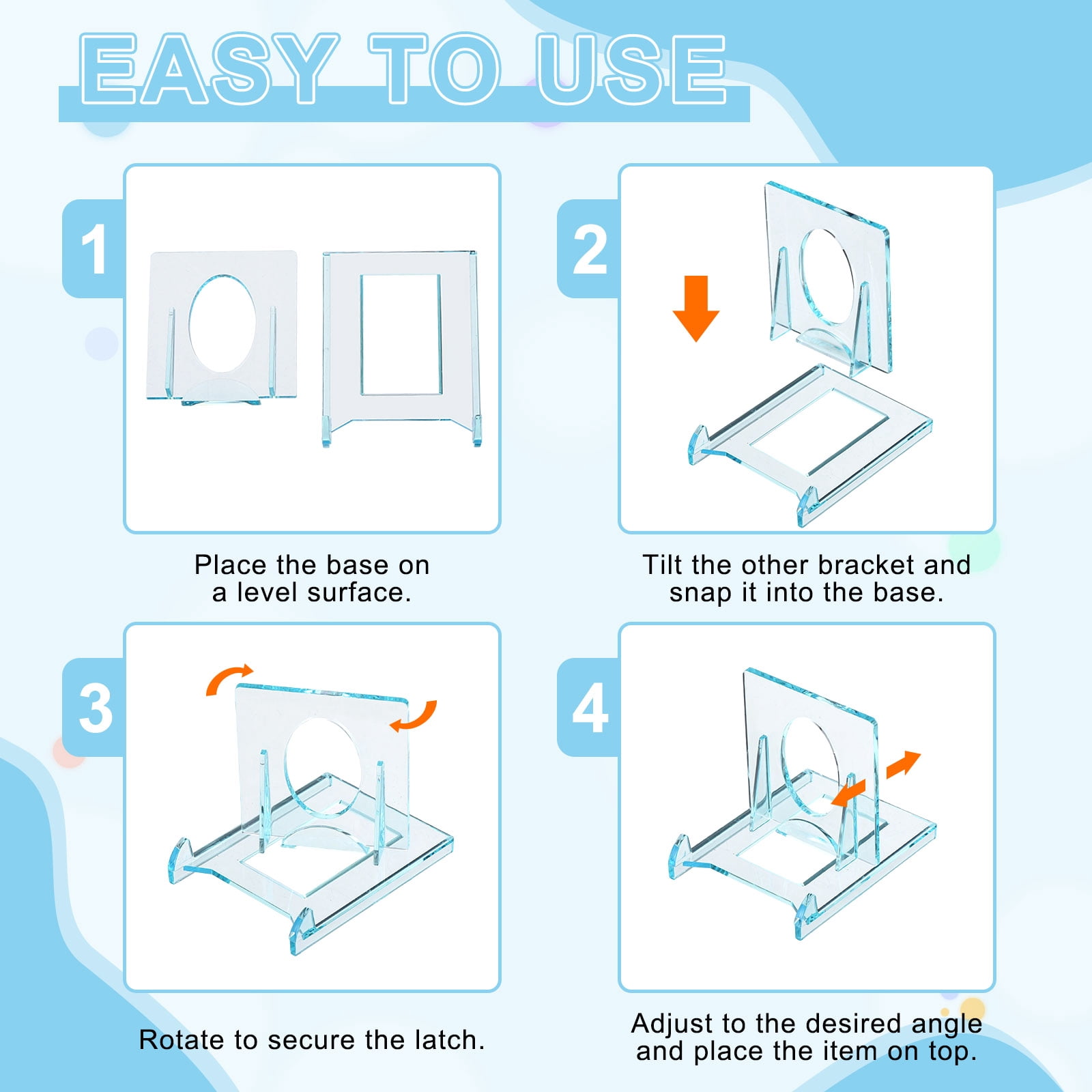 EASY TO USE

1

Place the base on a level surface.

2

Tilt the other bracket and snap it into the base.

3

Rotate to secure the latch.

4

Adjust to the desired angle and place the item on top.